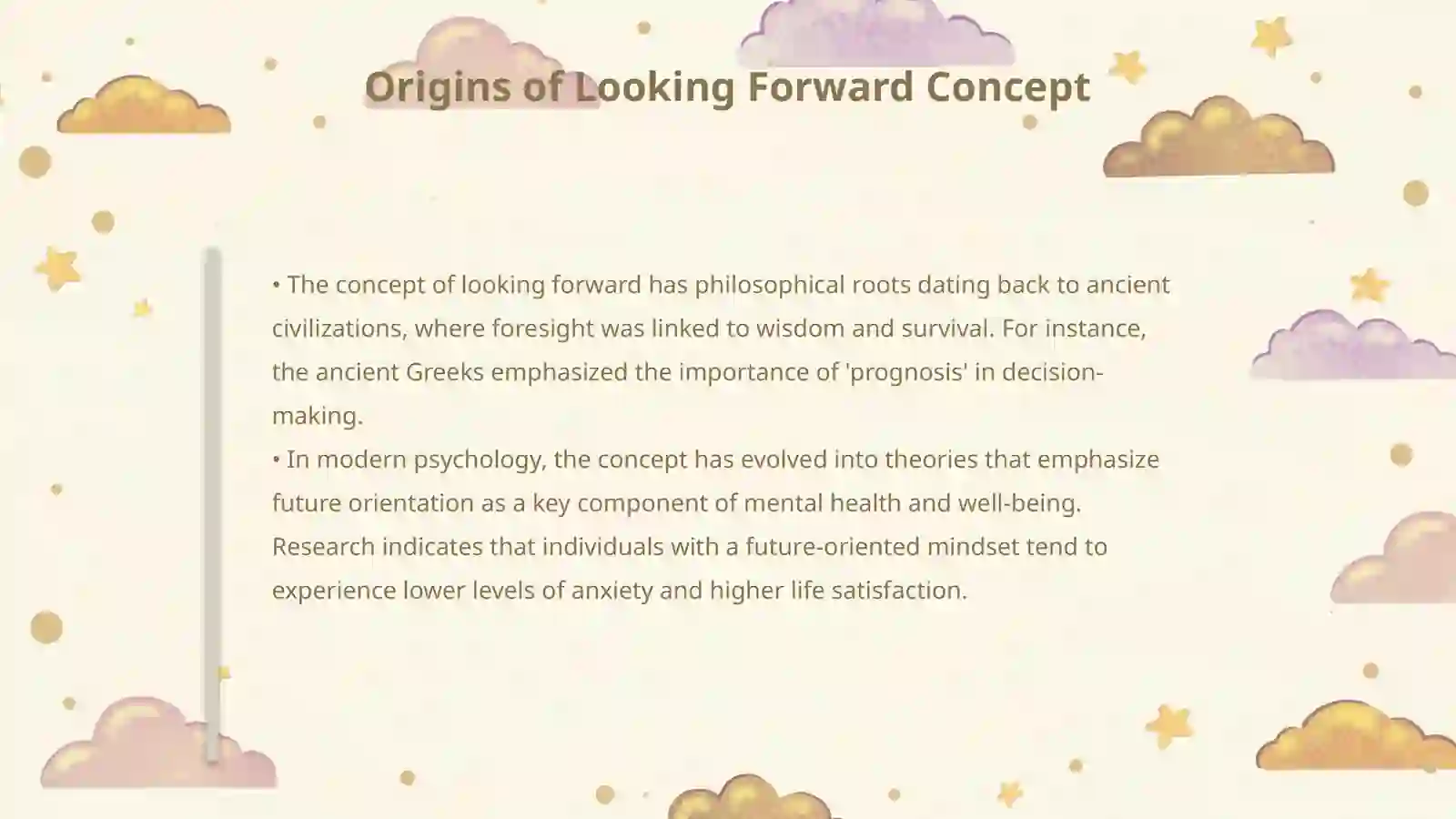 Origins of Looking Forward Concept

• The concept of looking forward has philosophical roots dating back to ancient civilizations, where foresight was linked to wisdom and survival. For instance, the ancient Greeks emphasized the importance of 'prognosis' in decision-making.
• In modern psychology, the concept has evolved into theories that emphasize future orientation as a key component of mental health and well-being. Research indicates that individuals with a future-oriented mindset tend to experience lower levels of anxiety and higher life satisfaction.